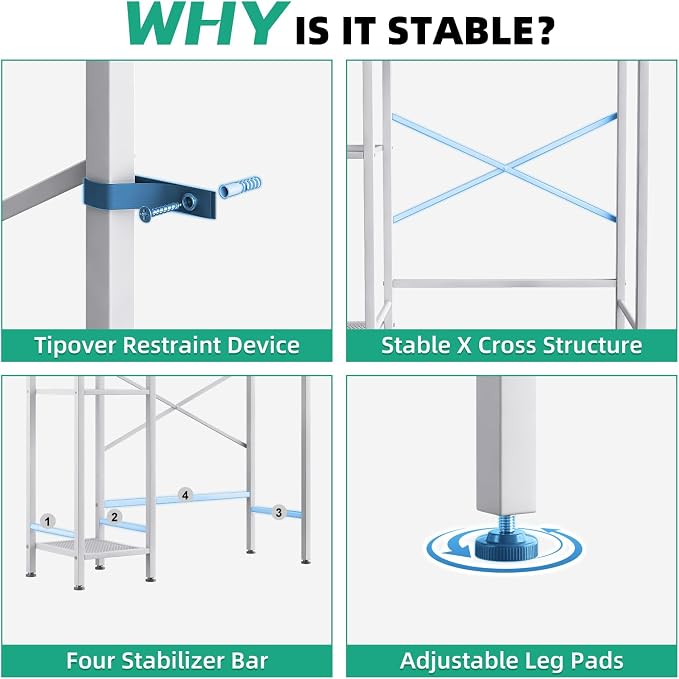 WHY IS IT STABLE?

Tipover Restraint Device

Stable X Cross Structure

1
2
4
3

Four Stabilizer Bar

Adjustable Leg Pads